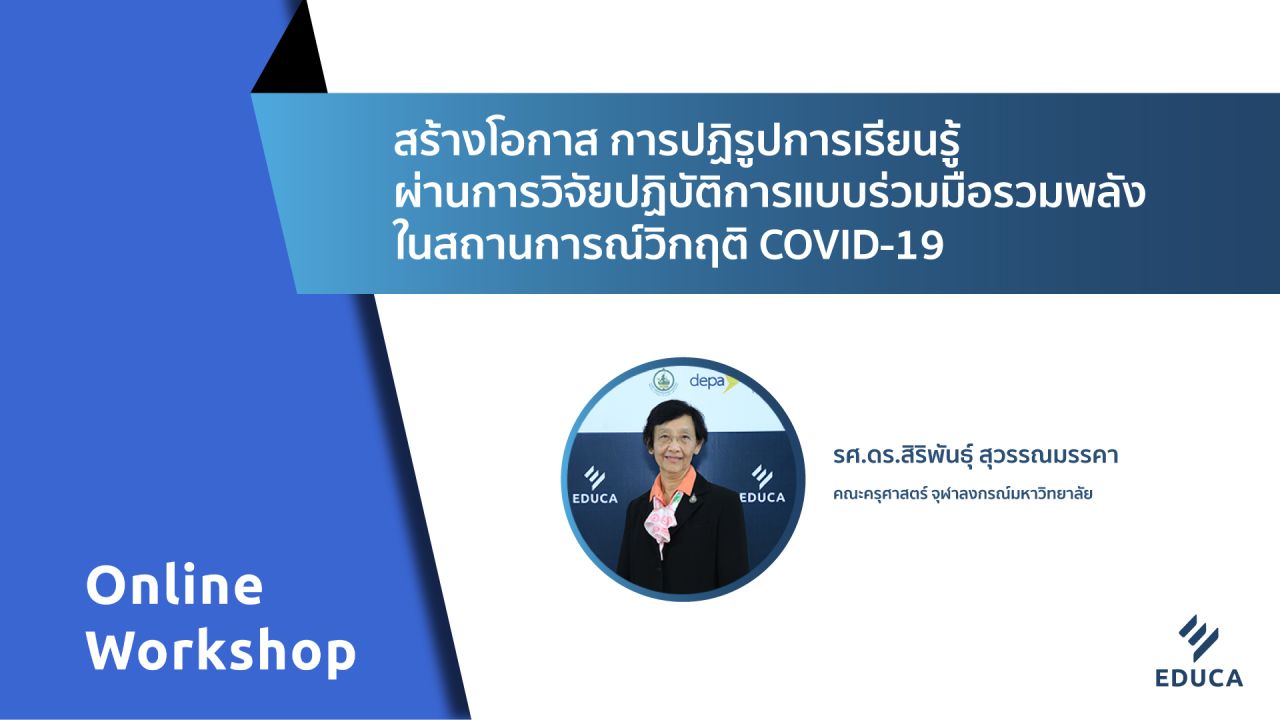 สร้างโอกาส การปฏิรูปการเรียนรู้
ผ่านการวิจัยปฏิบัติการแบบร่วมมือรวมพลัง
ในสถานการณ์วิกฤติ COVID-19

depa

EDUCA

EDUCA

รศ.ดร.สิริพันธุ์ สุวรรณมรรคา

คณะครุศาสตร์ จุฬาลงกรณ์มหาวิทยาลัย

Online
Workshop

EDUCA